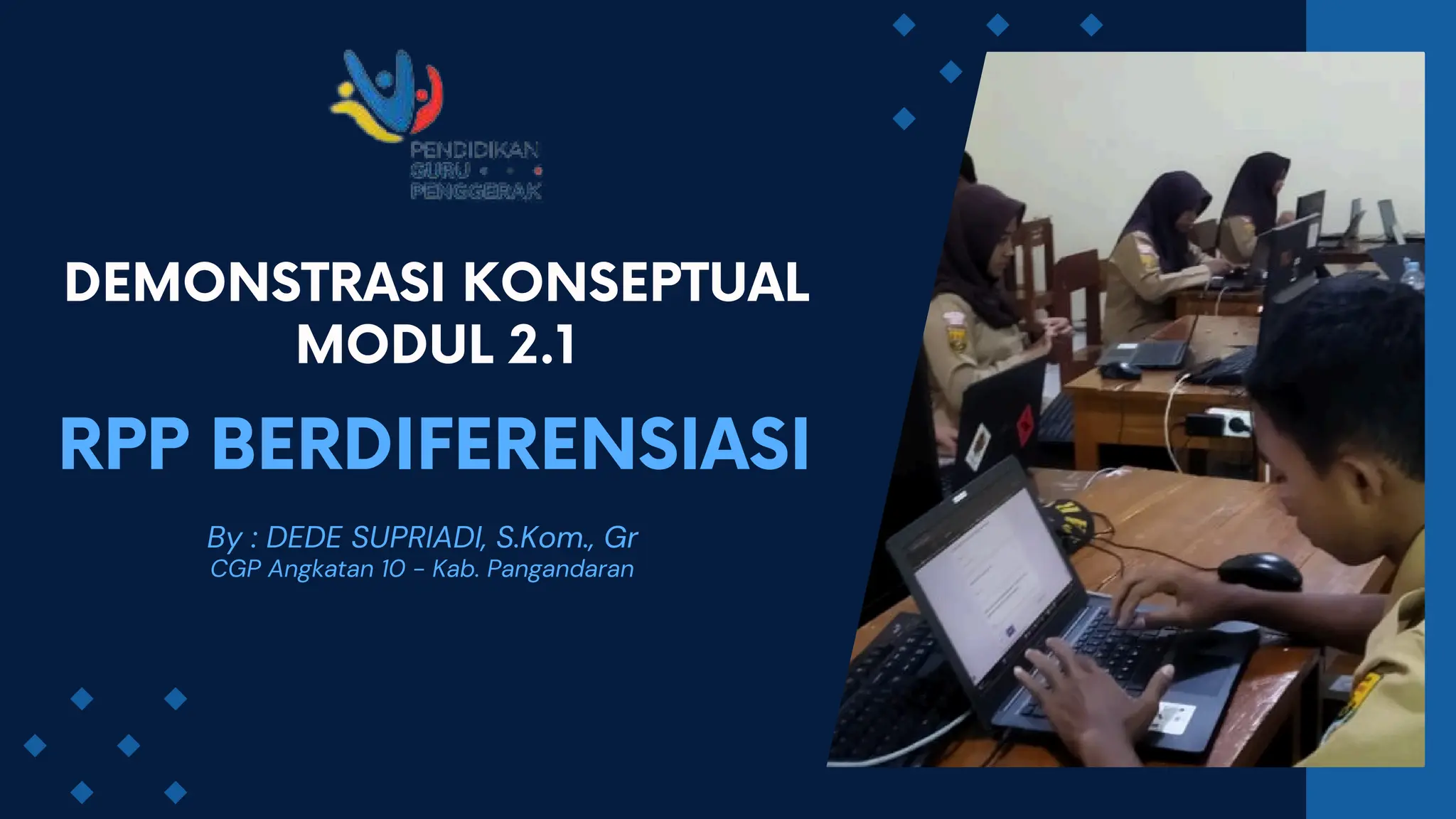 PENDIDIKAN
GURU
PENGGERAK

DEMONSTRASI KONSEPTUAL
MODUL 2.1

RPP BERDIFERENSIASI

By : DEDE SUPRIADI, S.Kom., Gr
CGP Angkatan 10 - Kab. Pangandaran